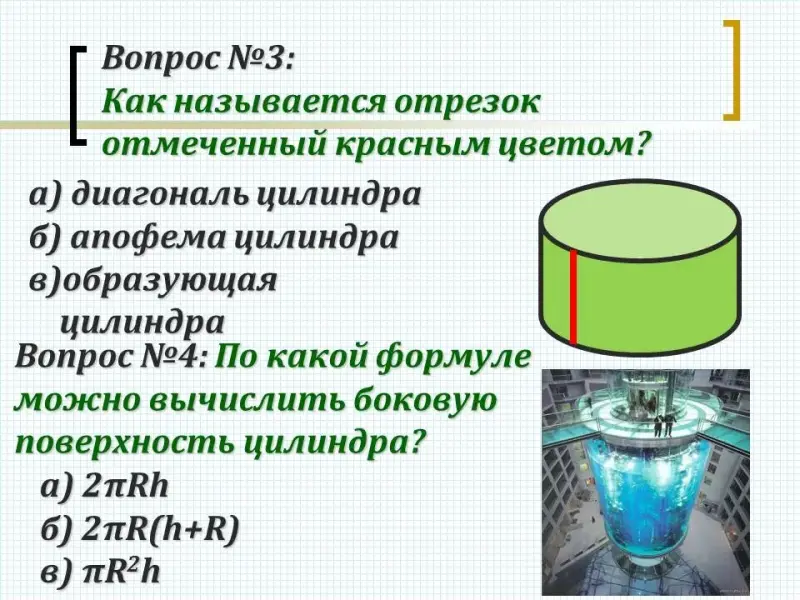 Вопрос №3:
Как называется отрезок отмеченный красным цветом?

а) диагональ цилиндра
б) апофема цилиндра
в)образующая цилиндра

Вопрос №4: По какой формуле можно вычислить боковую поверхность цилиндра?

а) $2\pi Rh$
б) $2\pi R(h+R)$
в) $\pi R^2h$